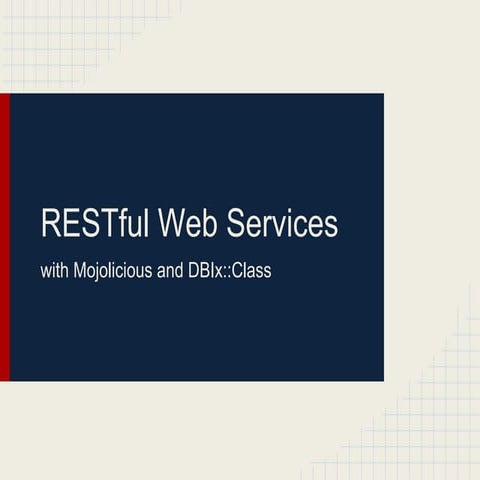 RESTful Web Services

with Mojolicious and DBIx::Class